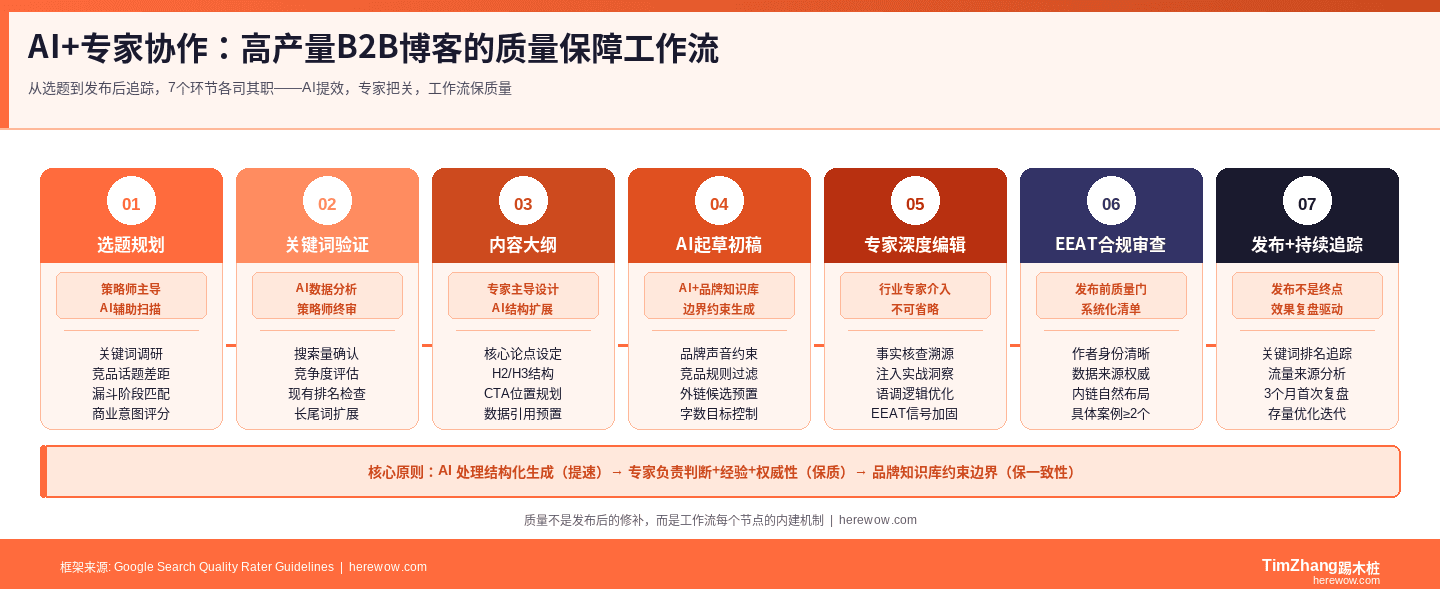 AI+专家协作：高产量B2B博客的质量保障工作流

从选题到发布后追踪，7个环节各司其职——AI提效，专家把关，工作流保质量

01
选题规划
策略师主导
AI辅助扫描
关键词调研
竞品话题差距
漏斗阶段匹配
商业意图评分

02
关键词验证
AI数据分析
策略师终审
搜索量确认
竞争度评估
现有排名检查
长尾词扩展

03
内容大纲
专家主导设计
AI结构扩展
核心论点设定
H2/H3结构
CTA位置规划
数据引用预置

04
AI起草初稿
AI+品牌知识库
边界约束生成
品牌声音约束
竞品规则过滤
外链候选预置
字数目标控制

05
专家深度编辑
行业专家介入
不可省略
事实核查溯源
注入实战洞察
语调逻辑优化
EEAT信号加固

06
EEAT合规审查
发布前质量门
系统化清单
作者身份清晰
数据来源权威
内链自然布局
具体案例≥2个

07
发布+持续追踪
发布不是终点
效果复盘驱动
关键词排名追踪
流量来源分析
3个月首次复盘
存量优化迭代

核心原则：AI 处理结构化生成（提速）→ 专家负责判断+经验+权威性（保质）→ 品牌知识库约束边界（保一致性）

质量不是发布后的修补，而是工作流每个节点的内建机制 | herewow.com

框架来源: Google Search Quality Rater Guidelines | herewow.com

TimZhang踢木桩
herewow.com